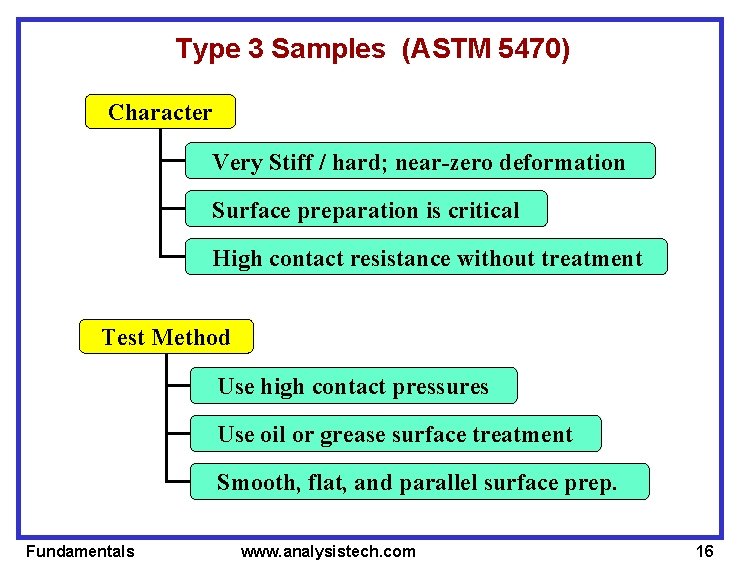 Type 3 Samples (ASTM 5470)

Character

Very Stiff / hard; near-zero deformation

Surface preparation is critical

High contact resistance without treatment

Test Method

Use high contact pressures

Use oil or grease surface treatment

Smooth, flat, and parallel surface prep.

Fundamentals www.analysistech.com 16